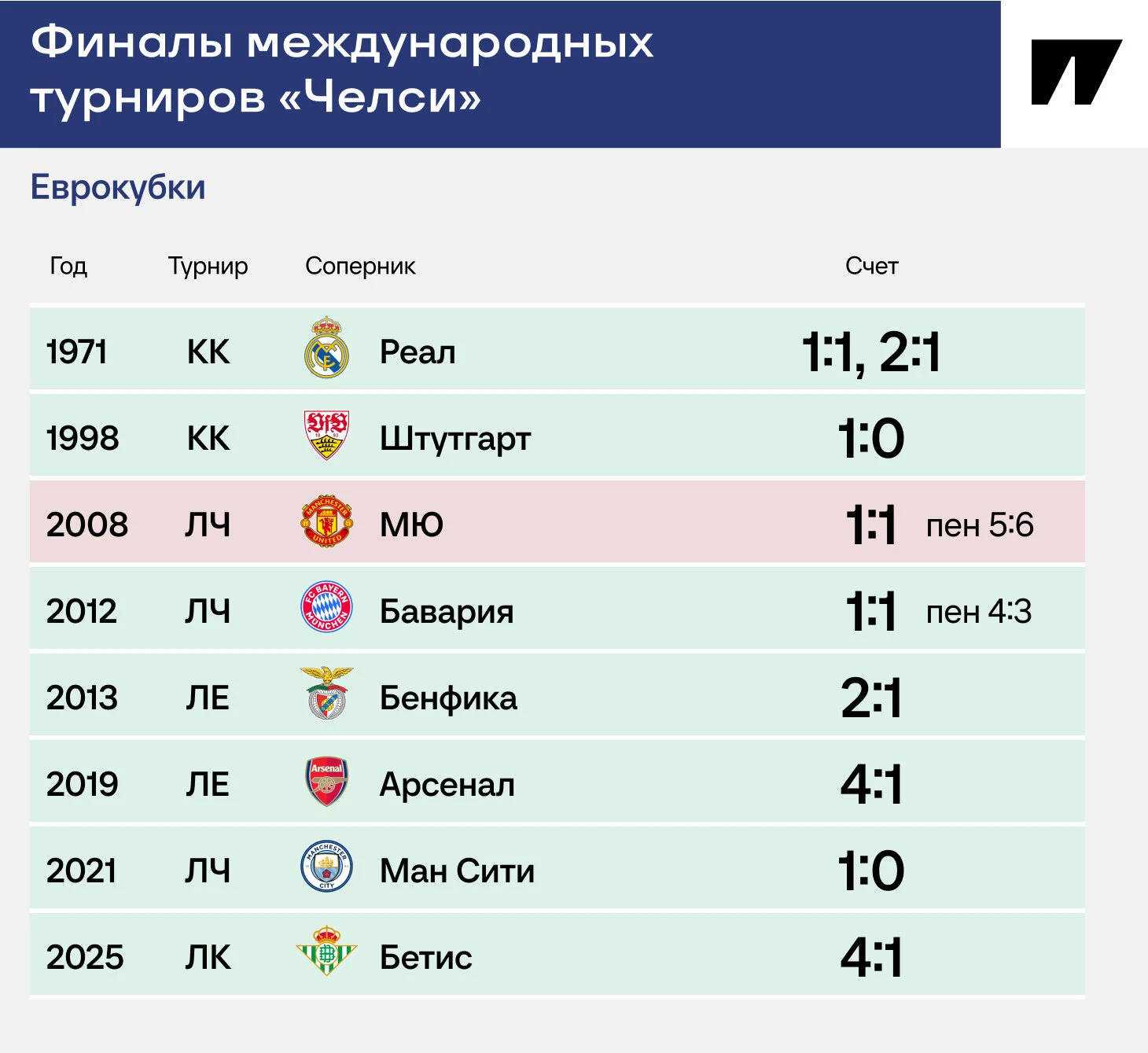 Финалы международных турниров «Челси»

Еврокубки

| Год | Турнир | Соперник | Счет |
|---|---|---|---|
| 1971 | КК | Реал | 1:1, 2:1 |
| 1998 | КК | Штутгарт | 1:0 |
| 2008 | ЛЧ | МЮ | 1:1 пен 5:6 |
| 2012 | ЛЧ | Бавария | 1:1 пен 4:3 |
| 2013 | ЛЕ | Бенфика | 2:1 |
| 2019 | ЛЕ | Арсенал | 4:1 |
| 2021 | ЛЧ | Ман Сити | 1:0 |
| 2025 | ЛК | Бетис | 4:1 |